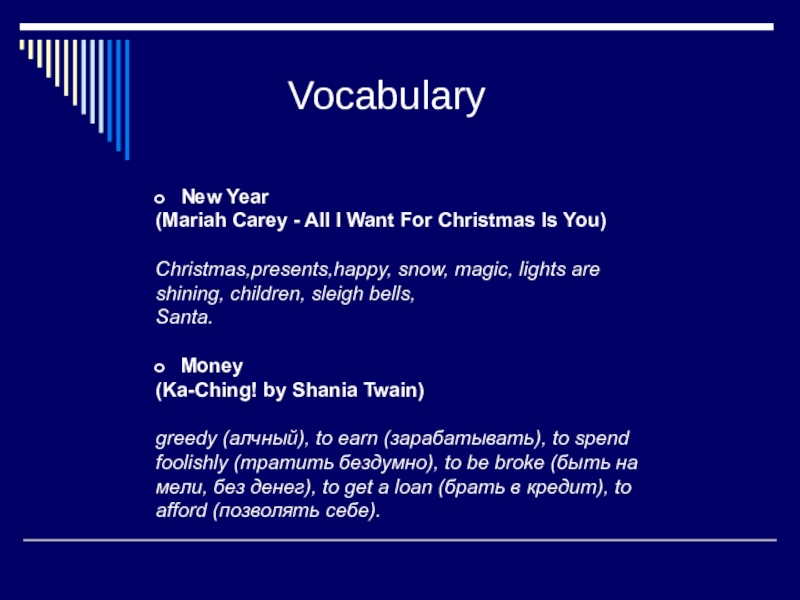 Vocabulary

New Year
(Mariah Carey - All I Want For Christmas Is You)

Christmas,presents,happy, snow, magic, lights are shining, children, sleigh bells,
Santa.

Money
(Ka-Ching! by Shania Twain)

greedy (алчный), to earn (зарабатывать), to spend foolishly (тратить бездумно), to be broke (быть на мели, без денег), to get a loan (брать в кредит), to afford (позволять себе).